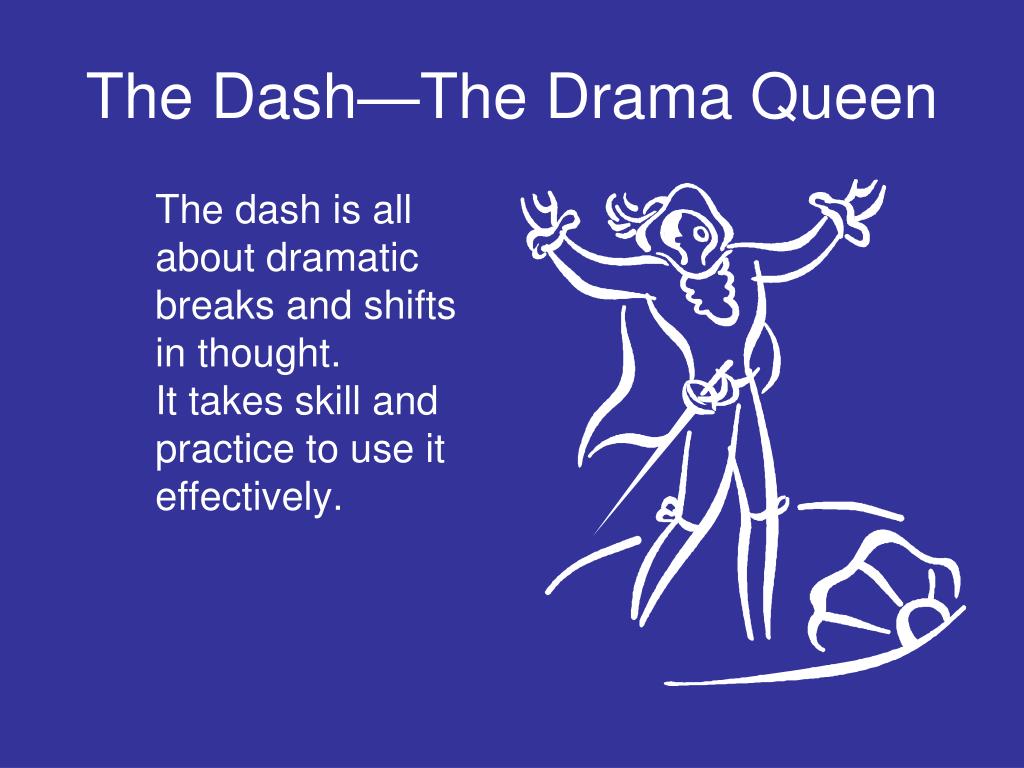 The Dash—The Drama Queen

The dash is all about dramatic breaks and shifts in thought.
It takes skill and practice to use it effectively.